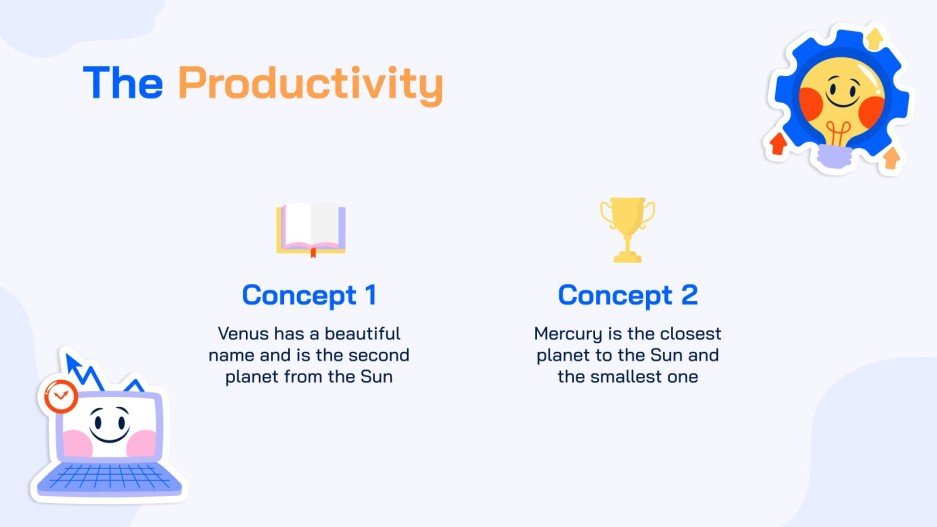 The Productivity

Concept 1

Venus has a beautiful name and is the second planet from the Sun

Concept 2

Mercury is the closest planet to the Sun and the smallest one